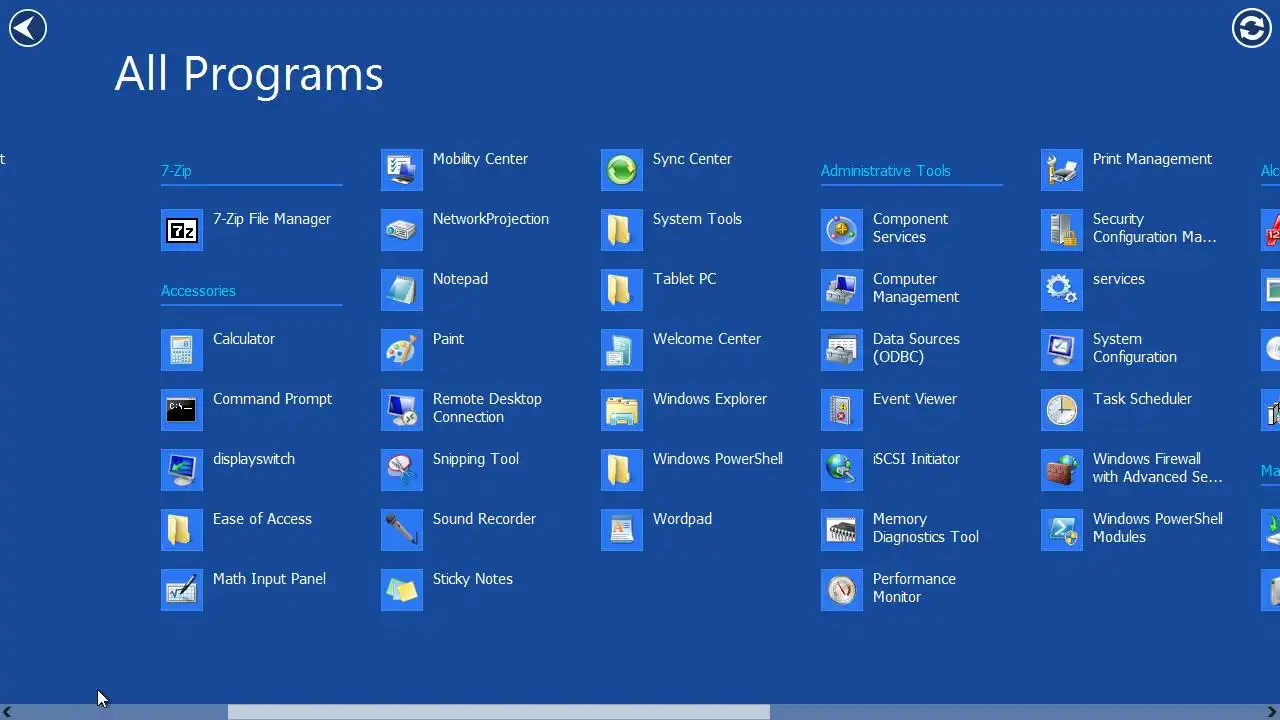 All Programs

t

7-Zip

7-Zip File Manager

Accessories

Calculator

Command Prompt

displayswitch

Ease of Access

Math Input Panel

Mobility Center

NetworkProjection

Notepad

Paint

Remote Desktop Connection

Snipping Tool

Sound Recorder

Sticky Notes

Sync Center

System Tools

Tablet PC

Welcome Center

Windows Explorer

Windows PowerShell

Wordpad

Administrative Tools

Component Services

Computer Management

Data Sources (ODBC)

Event Viewer

iSCSI Initiator

Memory Diagnostics Tool

Performance Monitor

Print Management

Security Configuration Ma...

services

System Configuration

Task Scheduler

Windows Firewall with Advanced Se...

Windows PowerShell Modules

Alc

Ma